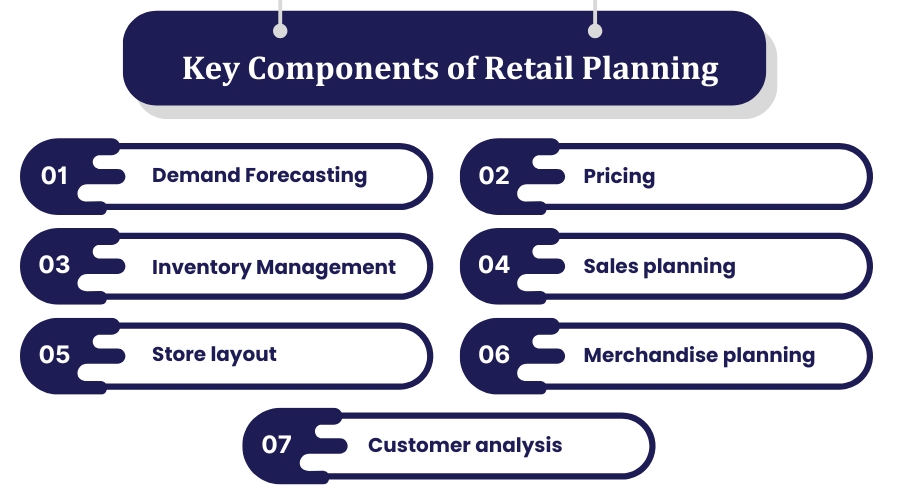 Key Components of Retail Planning

01 Demand Forecasting

02 Pricing

03 Inventory Management

04 Sales planning

05 Store layout

06 Merchandise planning

07 Customer analysis